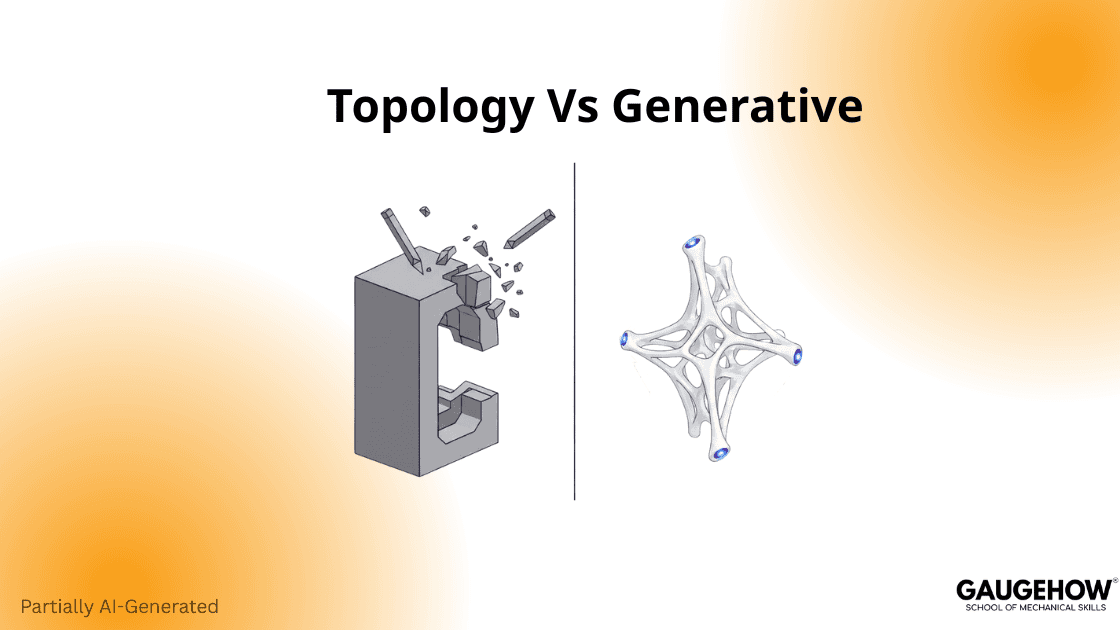 Topology Vs Generative

Partially AI-Generated

GAUGEHOW®
SCHOOL OF MECHANICAL SKILLS